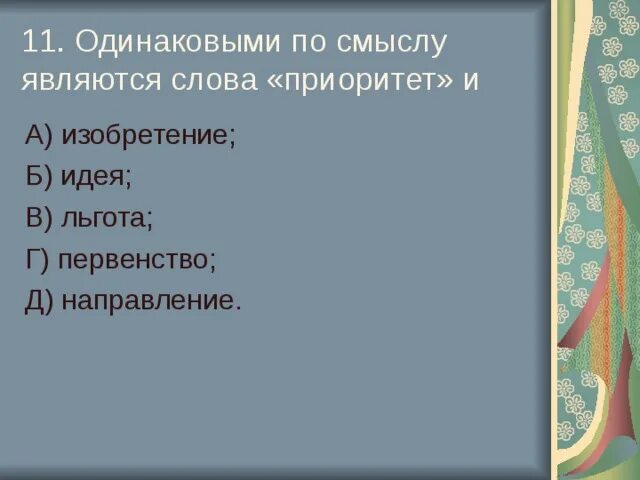 11. Одинаковыми по смыслу являются слова «приоритет» и

А) изобретение;

Б) идея;

В) льгота;

Г) первенство;

Д) направление.